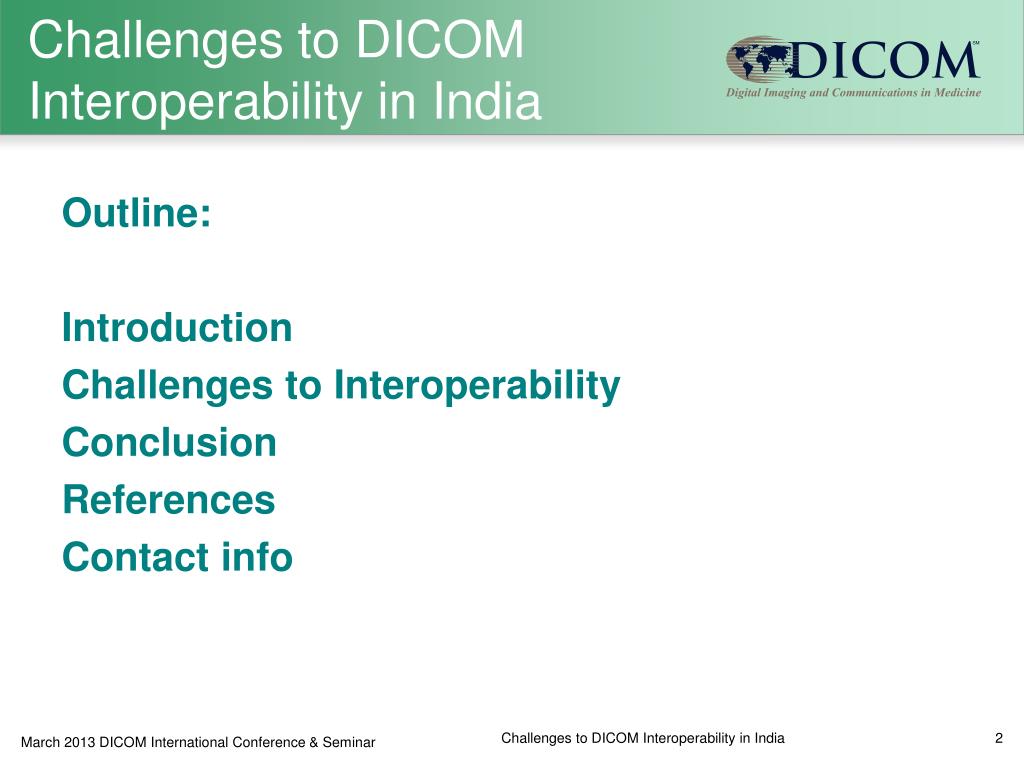 Challenges to DICOM Interoperability in India

DICOM℠
Digital Imaging and Communications in Medicine

Outline:

Introduction
Challenges to Interoperability
Conclusion
References
Contact info

March 2013 DICOM International Conference & Seminar

Challenges to DICOM Interoperability in India

2